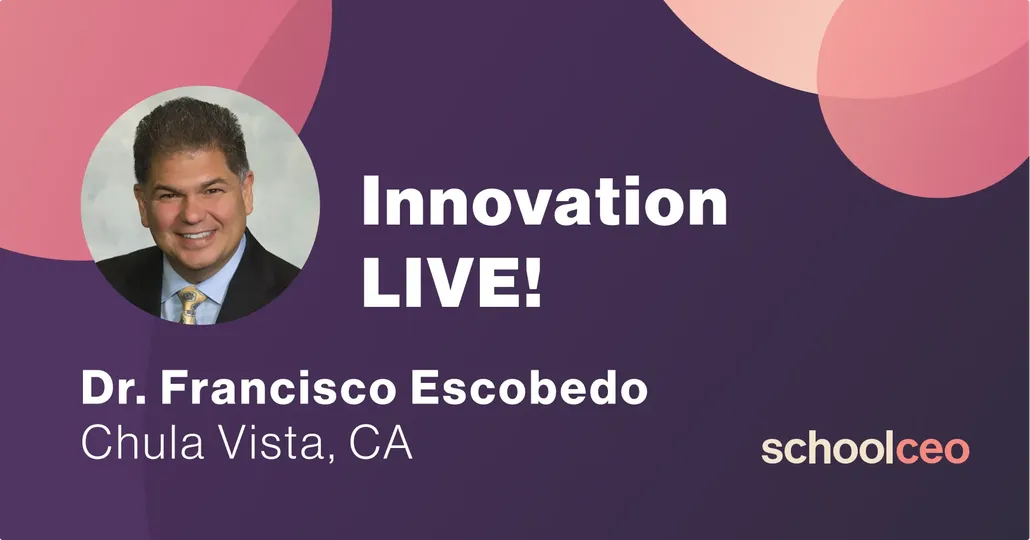 Innovation LIVE!

Dr. Francisco Escobedo
Chula Vista, CA

schoolceo